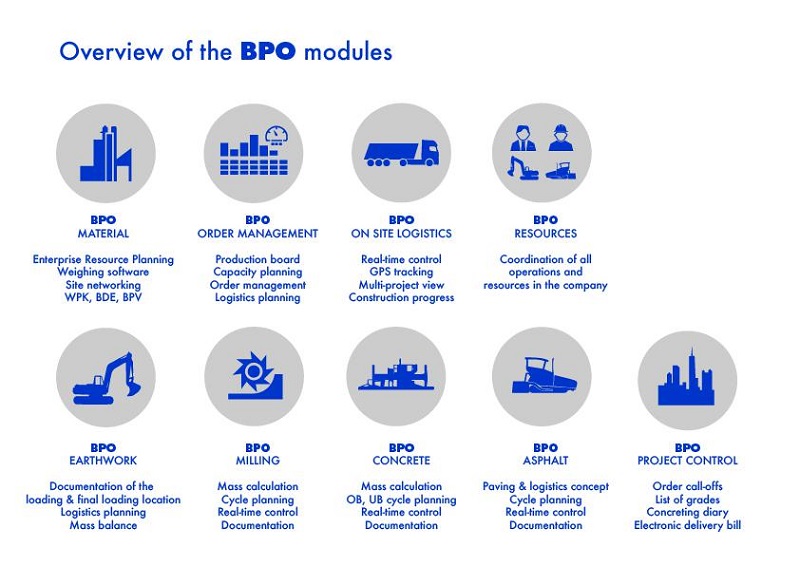 Overview of the BPO modules

BPO
MATERIAL

Enterprise Resource Planning
Weighing software
Site networking
WPK, BDE, BPV

BPO
ORDER MANAGEMENT

Production board
Capacity planning
Order management
Logistics planning

BPO
ON SITE LOGISTICS

Real-time control
GPS tracking
Multi-project view
Construction progress

BPO
RESOURCES

Coordination of all operations and resources in the company

BPO
EARTHWORK

Documentation of the loading & final loading location
Logistics planning
Mass balance

BPO
MILLING

Mass calculation
Cycle planning
Real-time control
Documentation

BPO
CONCRETE

Mass calculation
OB, UB cycle planning
Real-time control
Documentation

BPO
ASPHALT

Paving & logistics concept
Cycle planning
Real-time control
Documentation

BPO
PROJECT CONTROL

Order call-offs
List of grades
Concreting diary
Electronic delivery bill